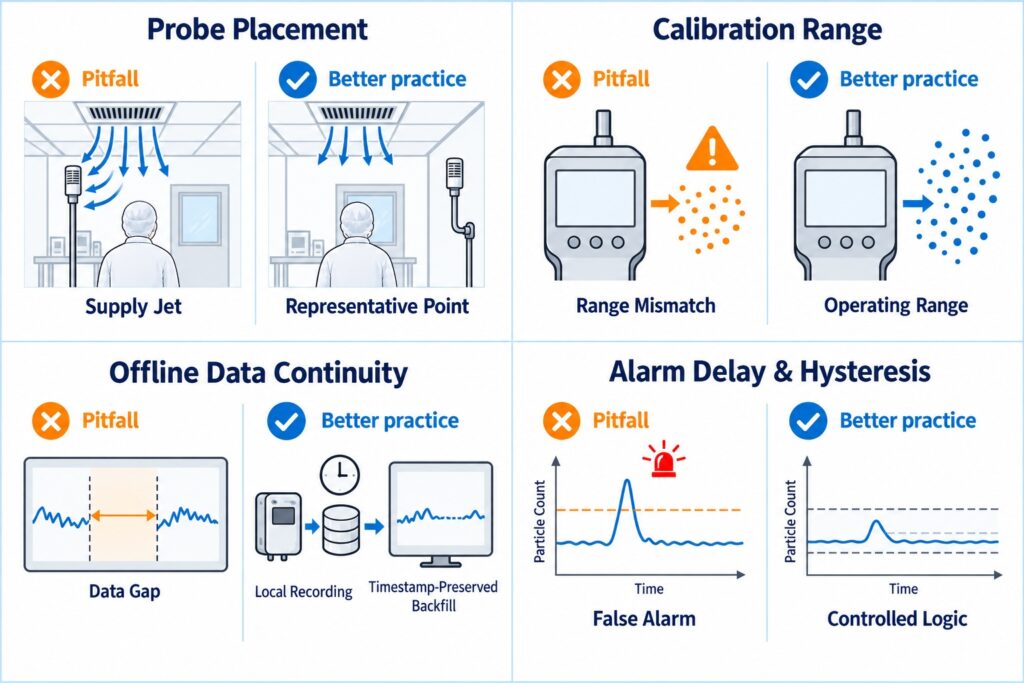 Probe Placement

Pitfall

Better practice

Supply Jet

Representative Point

Calibration Range

Pitfall

Better practice

Range Mismatch

Operating Range

Offline Data Continuity

Pitfall

Better practice

Data Gap

Local Recording

Timestamp-Preserved Backfill

Alarm Delay & Hysteresis

Pitfall

Better practice

Particle Count

Time

False Alarm

Particle Count

Time

Controlled Logic